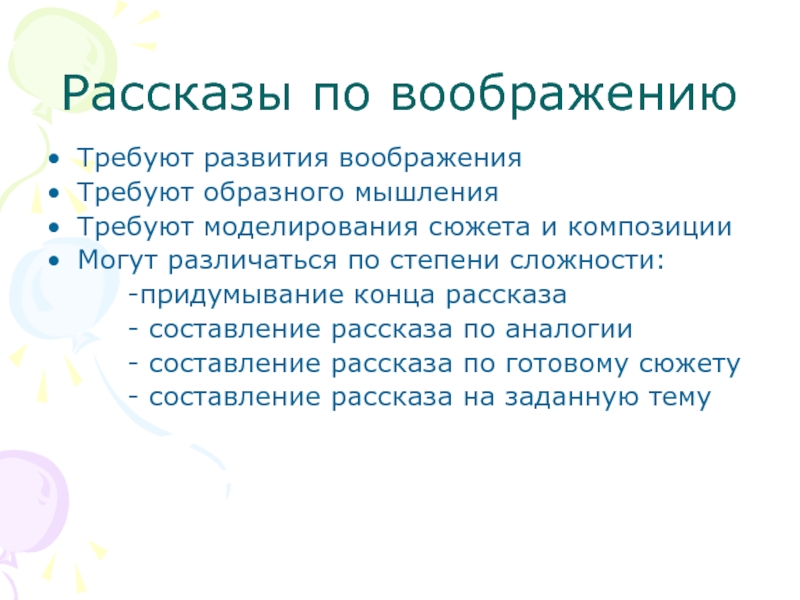 Рассказы по воображению

• Требуют развития воображения
• Требуют образного мышления
• Требуют моделирования сюжета и композиции
• Могут различаться по степени сложности:

-придумывание конца рассказа
- составление рассказа по аналогии
- составление рассказа по готовому сюжету
- составление рассказа на заданную тему